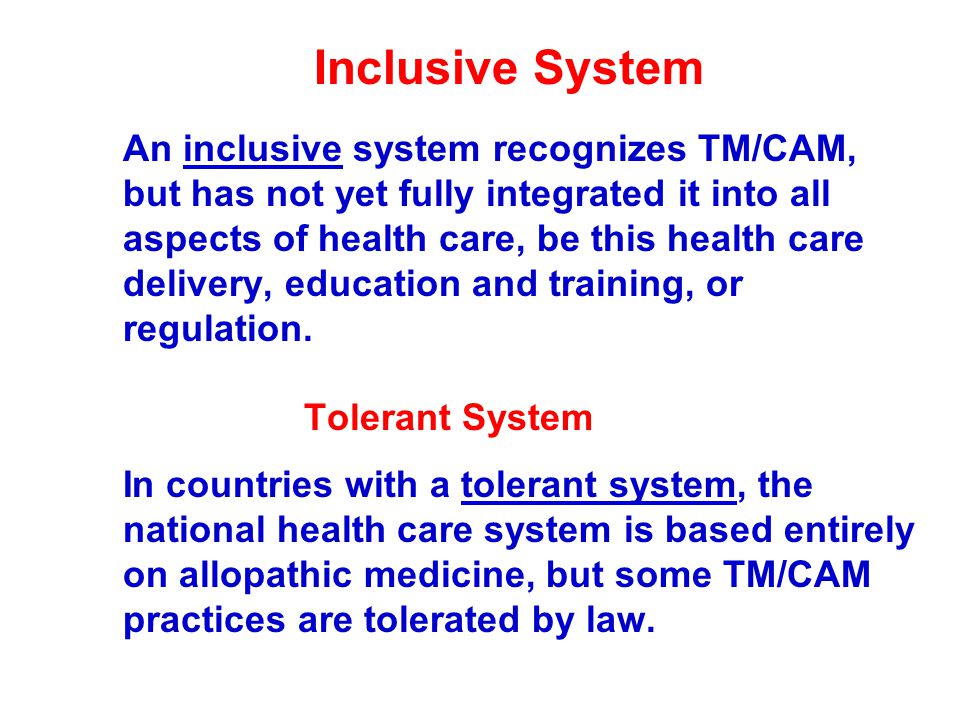 Inclusive System

An inclusive system recognizes TM/CAM, but has not yet fully integrated it into all aspects of health care, be this health care delivery, education and training, or regulation.

Tolerant System

In countries with a tolerant system, the national health care system is based entirely on allopathic medicine, but some TM/CAM practices are tolerated by law.